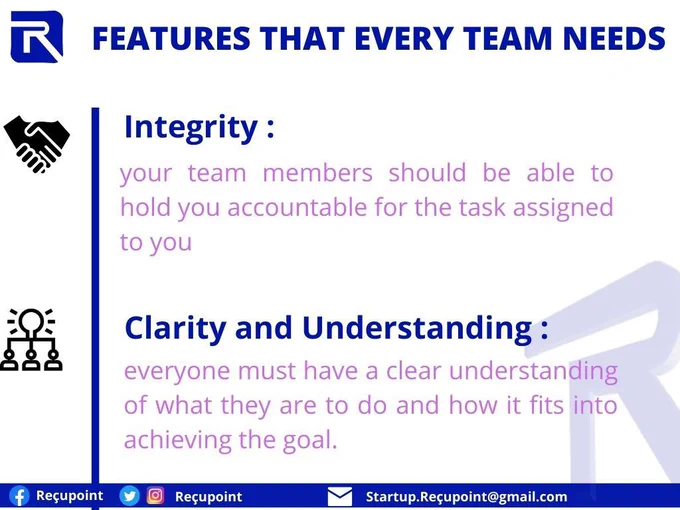 FEATURES THAT EVERY TEAM NEEDS

Integrity :

your team members should be able to hold you accountable for the task assigned to you

Clarity and Understanding :

everyone must have a clear understanding of what they are to do and how it fits into achieving the goal.

Reçupoint Reçupoint Startup.Reçupoint@gmail.com